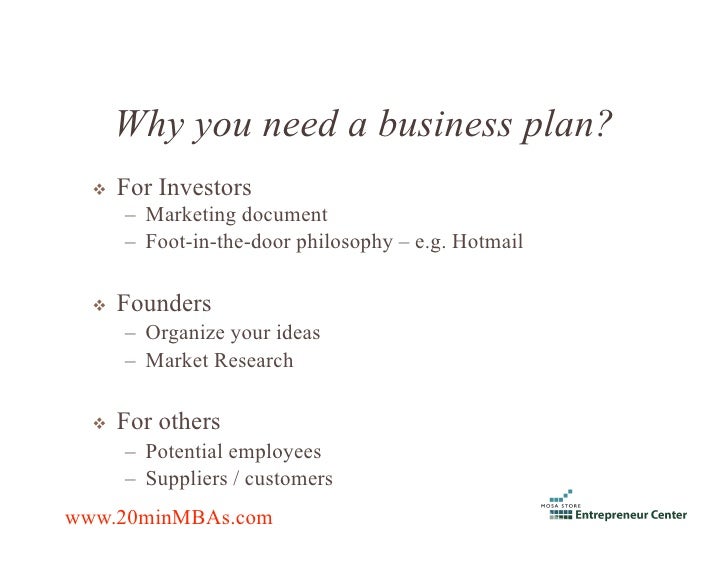 Why you need a business plan?

❖ For Investors
– Marketing document
– Foot-in-the-door philosophy – e.g. Hotmail

❖ Founders
– Organize your ideas
– Market Research

❖ For others
– Potential employees
– Suppliers / customers

www.20minMBAs.com

MOSA STORE
Entrepreneur Center